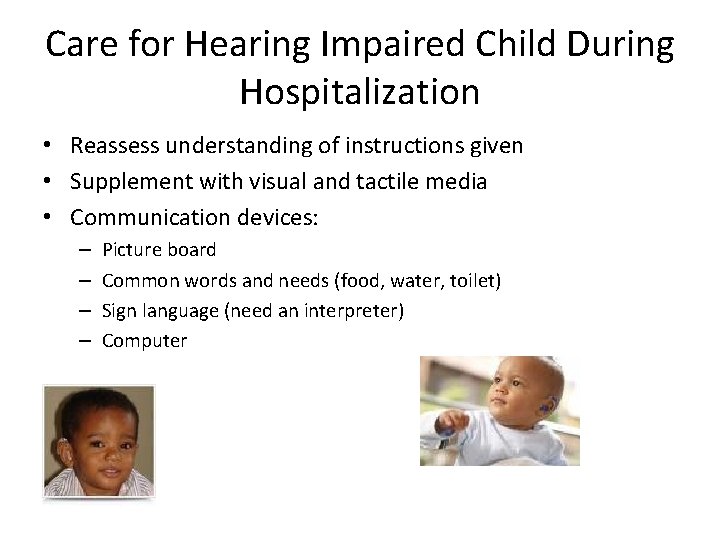 Care for Hearing Impaired Child During Hospitalization

• Reassess understanding of instructions given
• Supplement with visual and tactile media
• Communication devices:
  – Picture board
  – Common words and needs (food, water, toilet)
  – Sign language (need an interpreter)
  – Computer